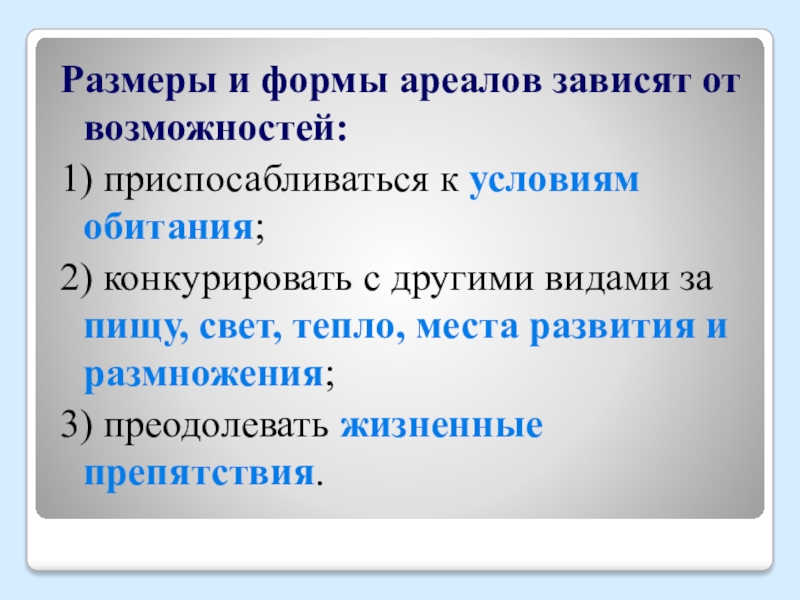 Размеры и формы ареалов зависят от возможностей:

1) приспосабливаться к условиям обитания;

2) конкурировать с другими видами за пищу, свет, тепло, места развития и размножения;

3) преодолевать жизненные препятствия.